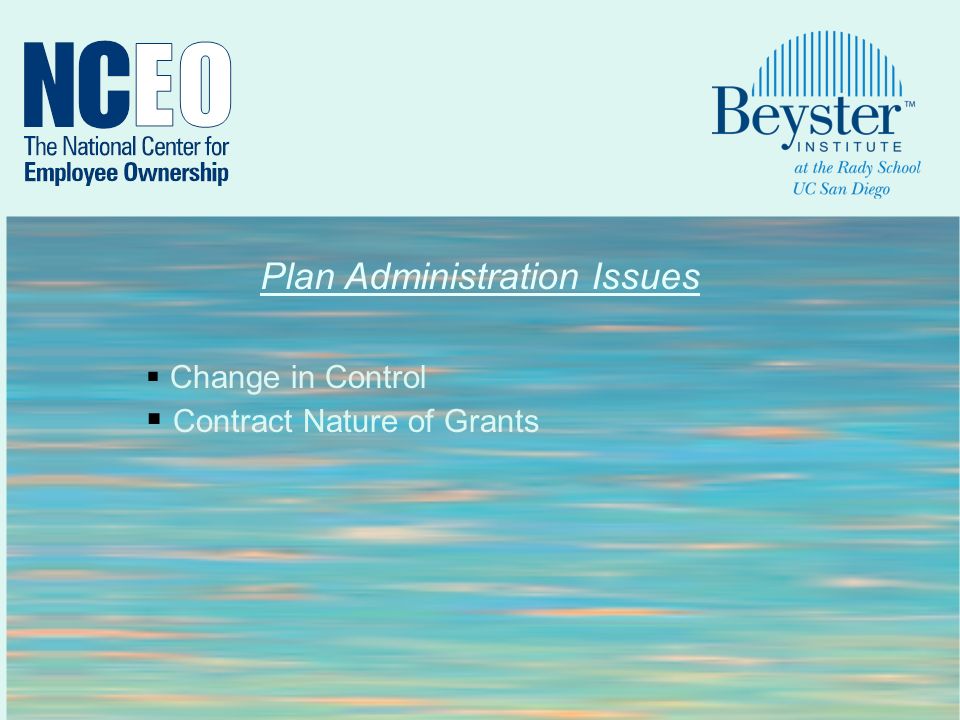 NCEO
The National Center for
Employee Ownership

Beyster™
INSTITUTE
at the Rady School
UC San Diego

Plan Administration Issues

▪ Change in Control
▪ Contract Nature of Grants